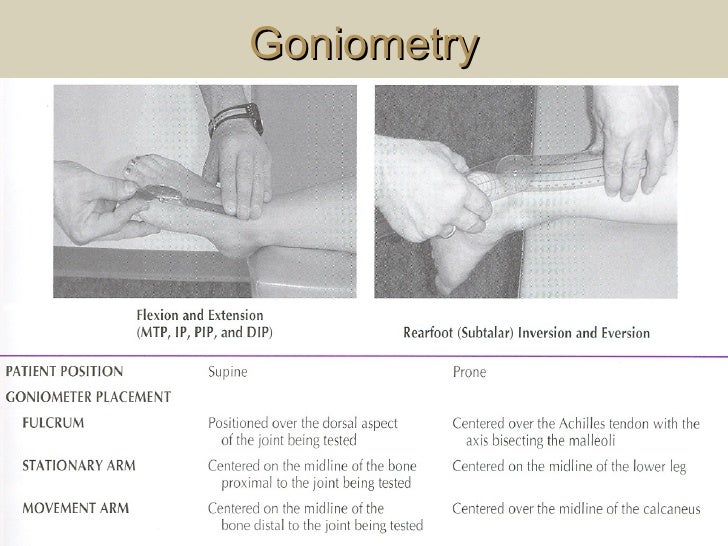 Goniometry

Flexion and Extension (MTP, IP, PIP, and DIP)

Rearfoot (Subtalar) Inversion and Eversion

| | | |
|---|---|---|
| PATIENT POSITION | Supine | Prone |
| GONIOMETER PLACEMENT | | |
| FULCRUM | Positioned over the dorsal aspect of the joint being tested | Centered over the Achilles tendon with the axis bisecting the malleoli |
| STATIONARY ARM | Centered on the midline of the bone proximal to the joint being tested | Centered on the midline of the lower leg |
| MOVEMENT ARM | Centered on the midline of the bone distal to the joint being tested | Centered over the midline of the calcaneus |